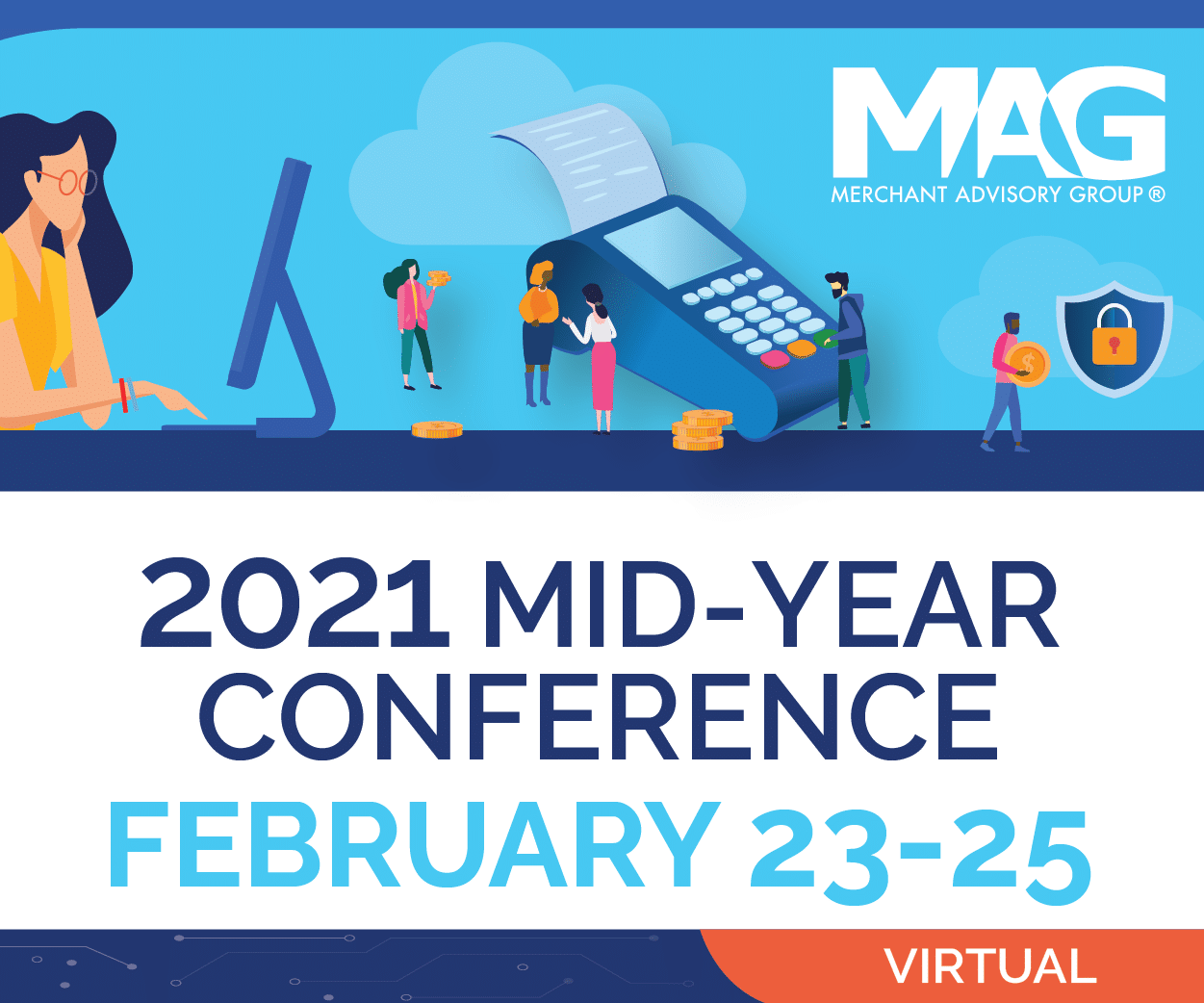 MAG
MERCHANT ADVISORY GROUP ®

2021 MID-YEAR CONFERENCE
FEBRUARY 23-25

VIRTUAL